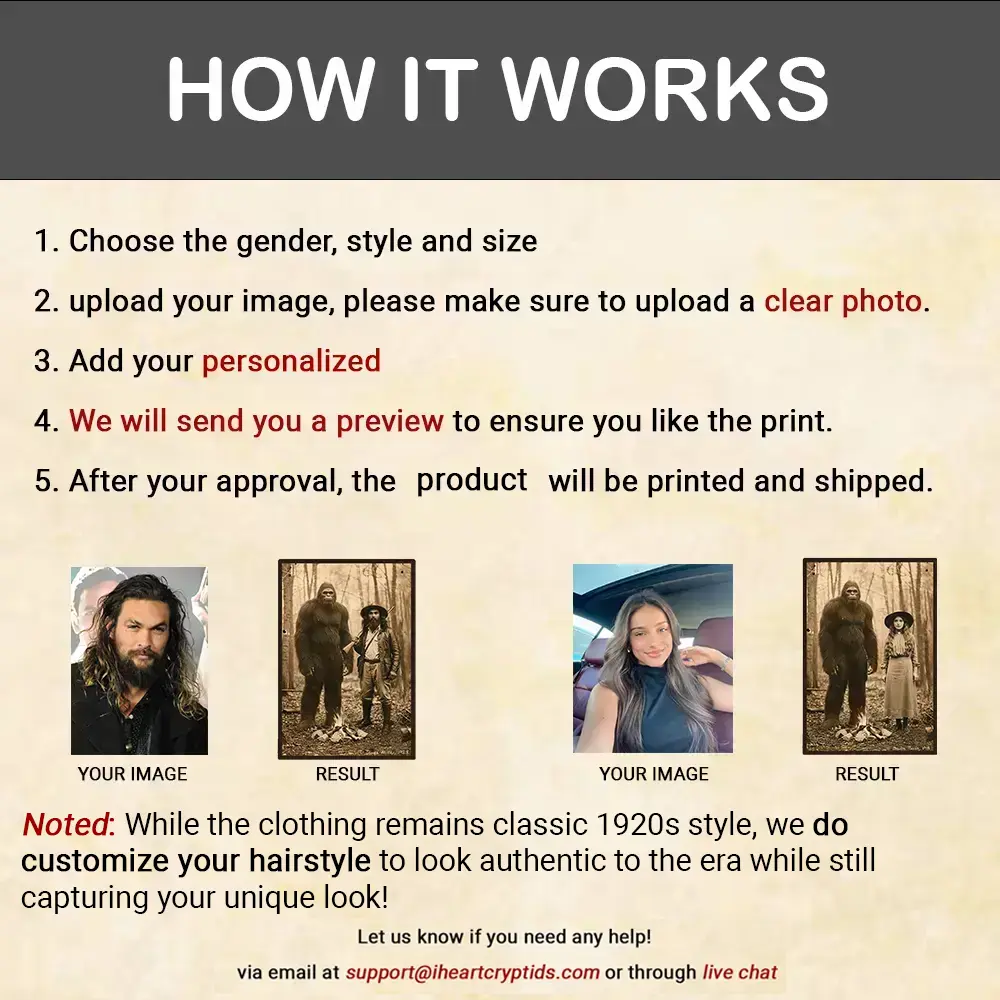 HOW IT WORKS

1. Choose the gender, style and size

2. upload your image, please make sure to upload a clear photo.

3. Add your personalized

4. We will send you a preview to ensure you like the print.

5. After your approval, the product will be printed and shipped.

YOUR IMAGE

RESULT

YOUR IMAGE

RESULT

Noted: While the clothing remains classic 1920s style, we do customize your hairstyle to look authentic to the era while still capturing your unique look!

Let us know if you need any help!

via email at support@iheartcryptids.com or through live chat